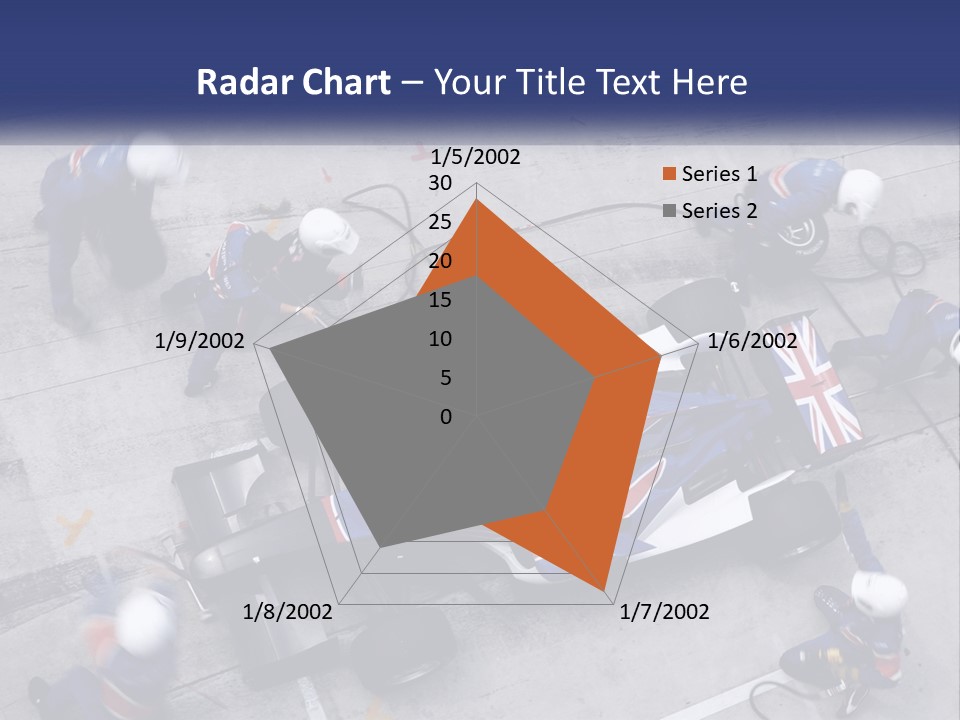 Radar Chart – Your Title Text Here

1/5/2002
30
25
20
15
10
5
0
1/6/2002
1/7/2002
1/8/2002
1/9/2002

Series 1
Series 2